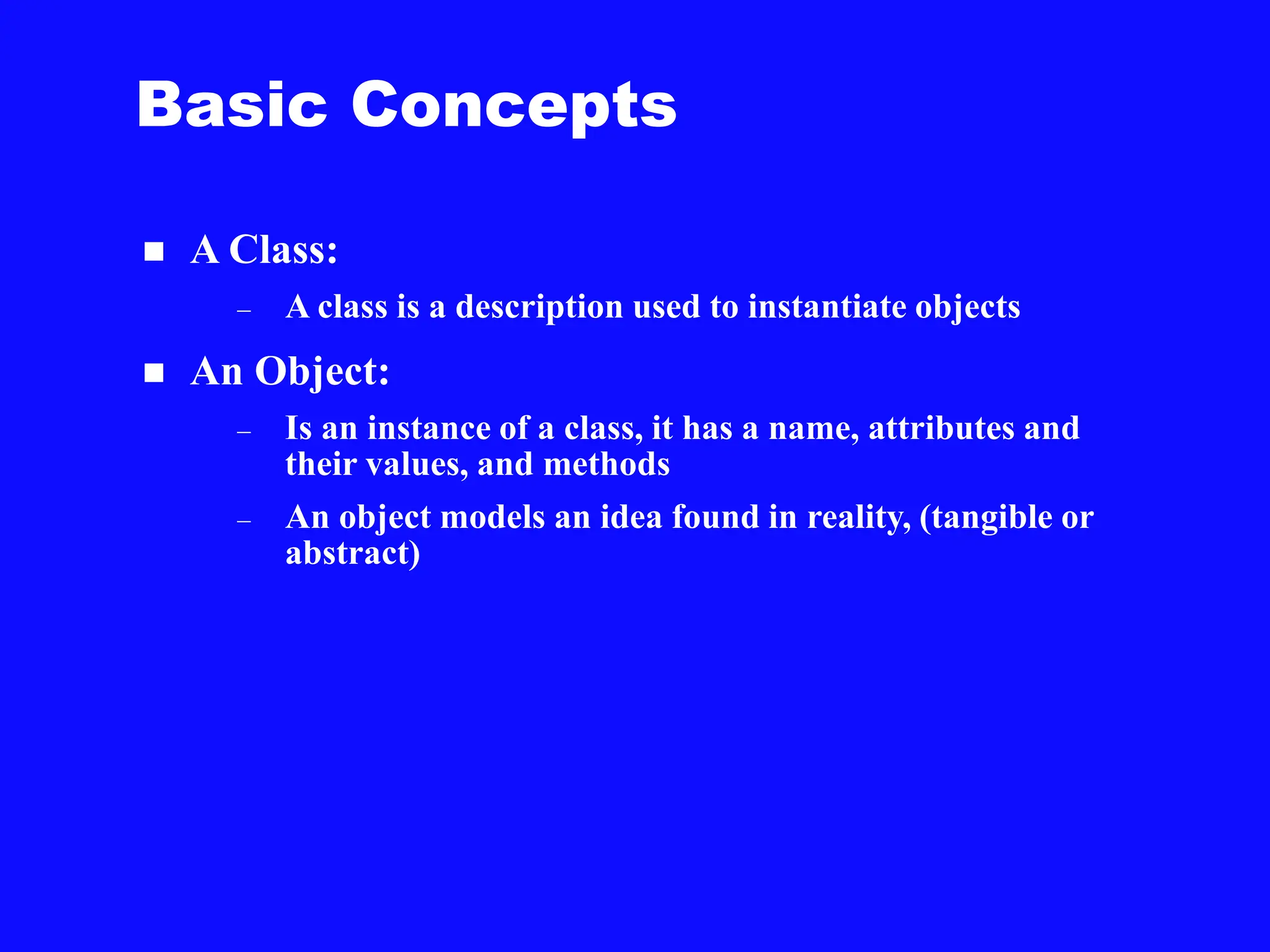 Basic Concepts

■ A Class:

– A class is a description used to instantiate objects

■ An Object:

– Is an instance of a class, it has a name, attributes and their values, and methods

– An object models an idea found in reality, (tangible or abstract)